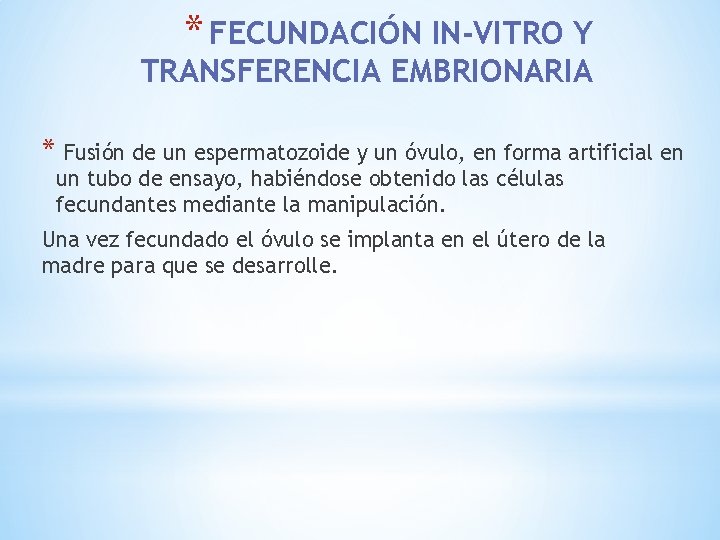 * FECUNDACIÓN IN-VITRO Y TRANSFERENCIA EMBRIONARIA

* Fusión de un espermatozoide y un óvulo, en forma artificial en un tubo de ensayo, habiéndose obtenido las células fecundantes mediante la manipulación.

Una vez fecundado el óvulo se implanta en el útero de la madre para que se desarrolle.